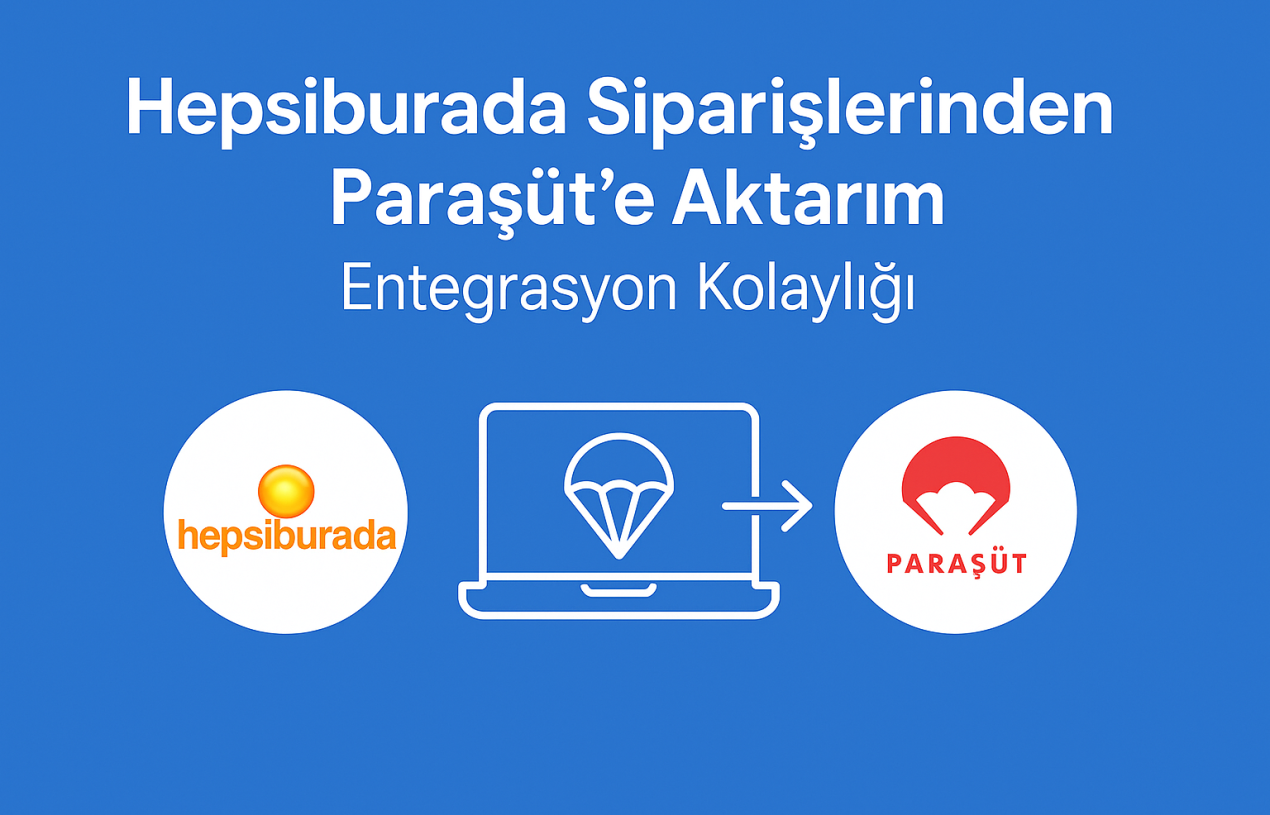 Hepsiburada Siparişlerinden Paraşüt'e Aktarım

Entegrasyon Kolaylığı

hepsiburada

PARAŞÜT